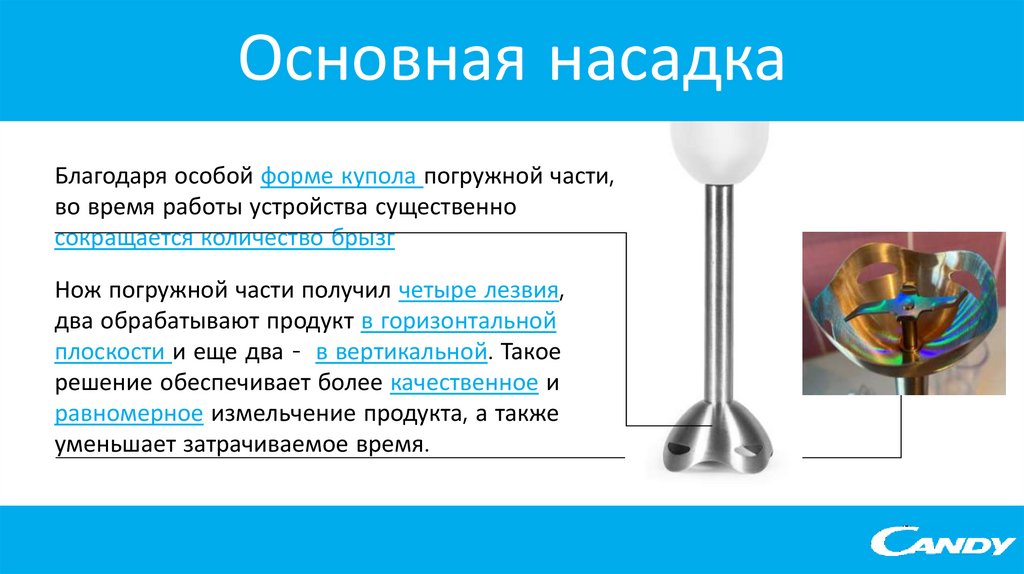 Основная насадка

Благодаря особой форме купола погружной части, во время работы устройства существенно сокращается количество брызг

Нож погружной части получил четыре лезвия, два обрабатывают продукт в горизонтальной плоскости и еще два - в вертикальной. Такое решение обеспечивает более качественное и равномерное измельчение продукта, а также уменьшает затрачиваемое время.

CANDY